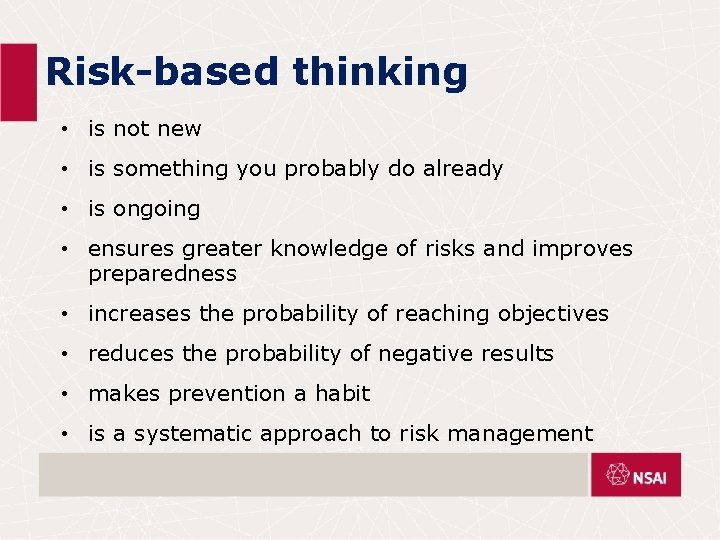 Risk-based thinking

• is not new
• is something you probably do already
• is ongoing
• ensures greater knowledge of risks and improves preparedness
• increases the probability of reaching objectives
• reduces the probability of negative results
• makes prevention a habit
• is a systematic approach to risk management

NSAI